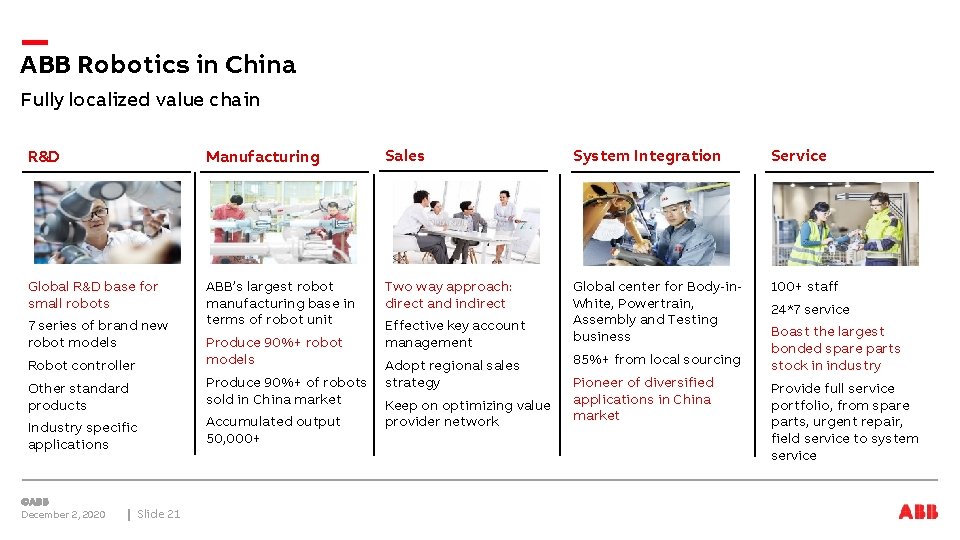 ABB Robotics in China

Fully localized value chain

R&D

Global R&D base for small robots

7 series of brand new robot models

Robot controller

Other standard products

Industry specific applications

Manufacturing

ABB's largest robot manufacturing base in terms of robot unit

Produce 90%+ robot models

Produce 90%+ of robots sold in China market

Accumulated output 50,000+

Sales

Two way approach: direct and indirect

Effective key account management

Adopt regional sales strategy

Keep on optimizing value provider network

System Integration

Global center for Body-in-White, Powertrain, Assembly and Testing business

85%+ from local sourcing

Pioneer of diversified applications in China market

Service

100+ staff

24*7 service

Boast the largest bonded spare parts stock in industry

Provide full service portfolio, from spare parts, urgent repair, field service to system service

©ABB
December 2, 2020 | Slide 21

ABB